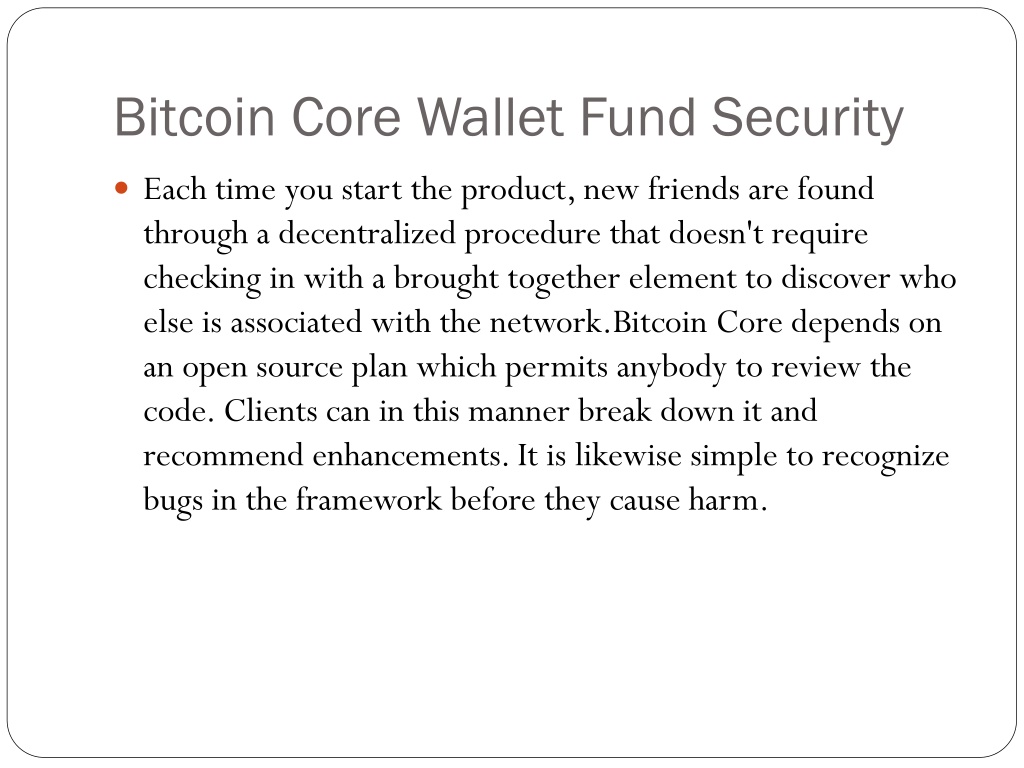 Bitcoin Core Wallet Fund Security

Each time you start the product, new friends are found through a decentralized procedure that doesn't require checking in with a brought together element to discover who else is associated with the network.Bitcoin Core depends on an open source plan which permits anybody to review the code. Clients can in this manner break down it and recommend enhancements. It is likewise simple to recognize bugs in the framework before they cause harm.